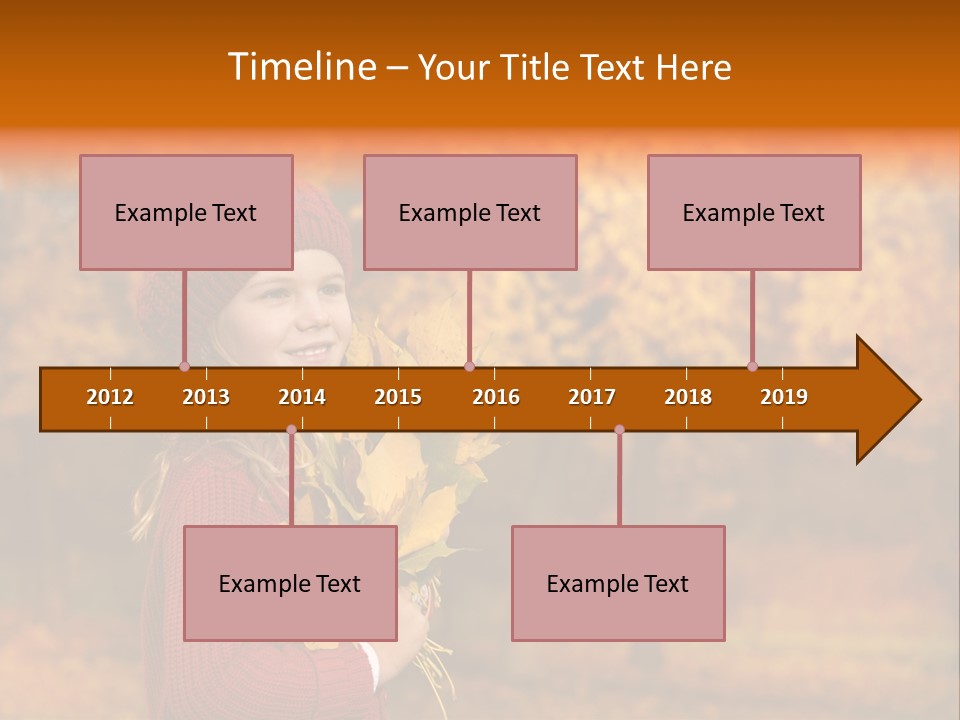 Timeline – Your Title Text Here

Example Text

Example Text

Example Text

2012 2013 2014 2015 2016 2017 2018 2019

Example Text

Example Text